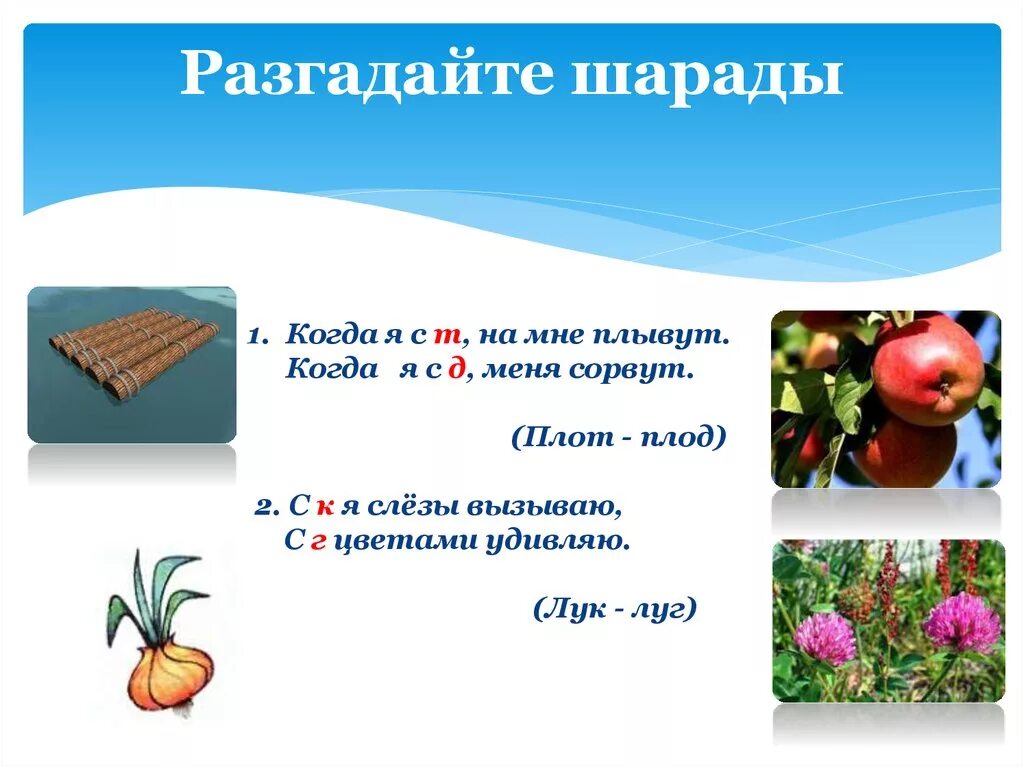 Разгадайте шарады

1. Когда я с т, на мне плывут.
Когда я с д, меня сорвут.

(Плот - плод)

2. С к я слёзы вызываю,
С г цветами удивляю.

(Лук - луг)